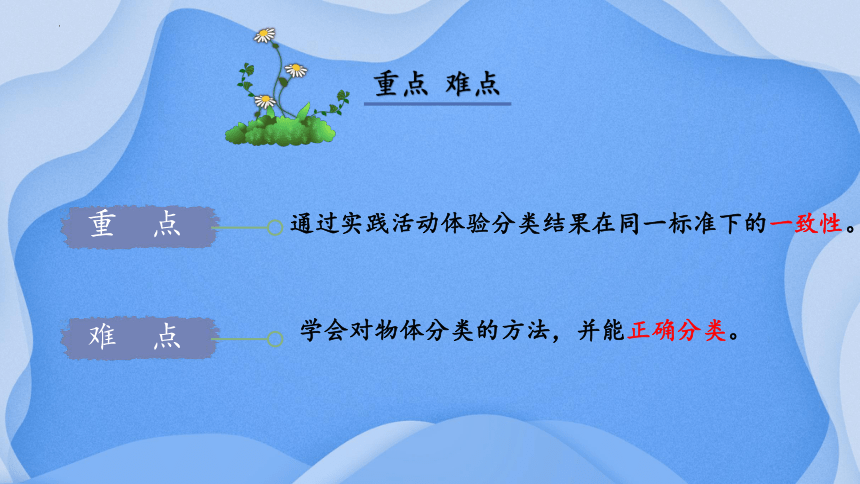 重点 难点

重 点

通过实践活动体验分类结果在同一标准下的一致性。

难 点

学会对物体分类的方法，并能正确分类。